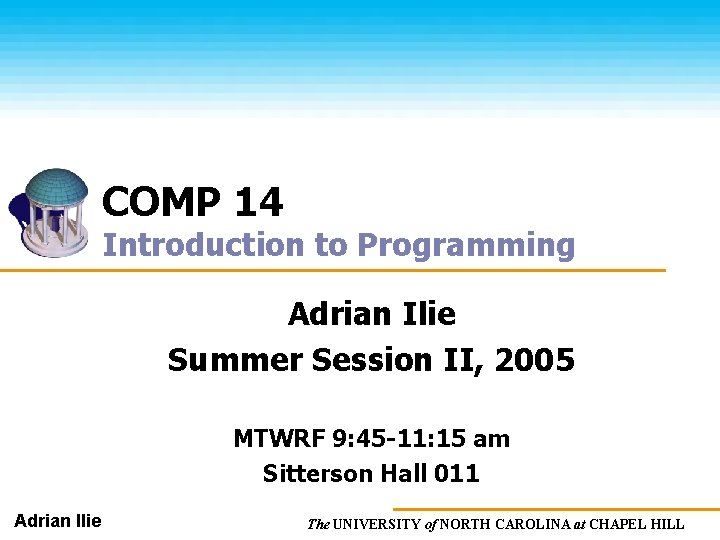 COMP 14
Introduction to Programming

Adrian Ilie
Summer Session II, 2005

MTWRF 9:45-11:15 am
Sitterson Hall 011

Adrian Ilie

The UNIVERSITY of NORTH CAROLINA at CHAPEL HILL